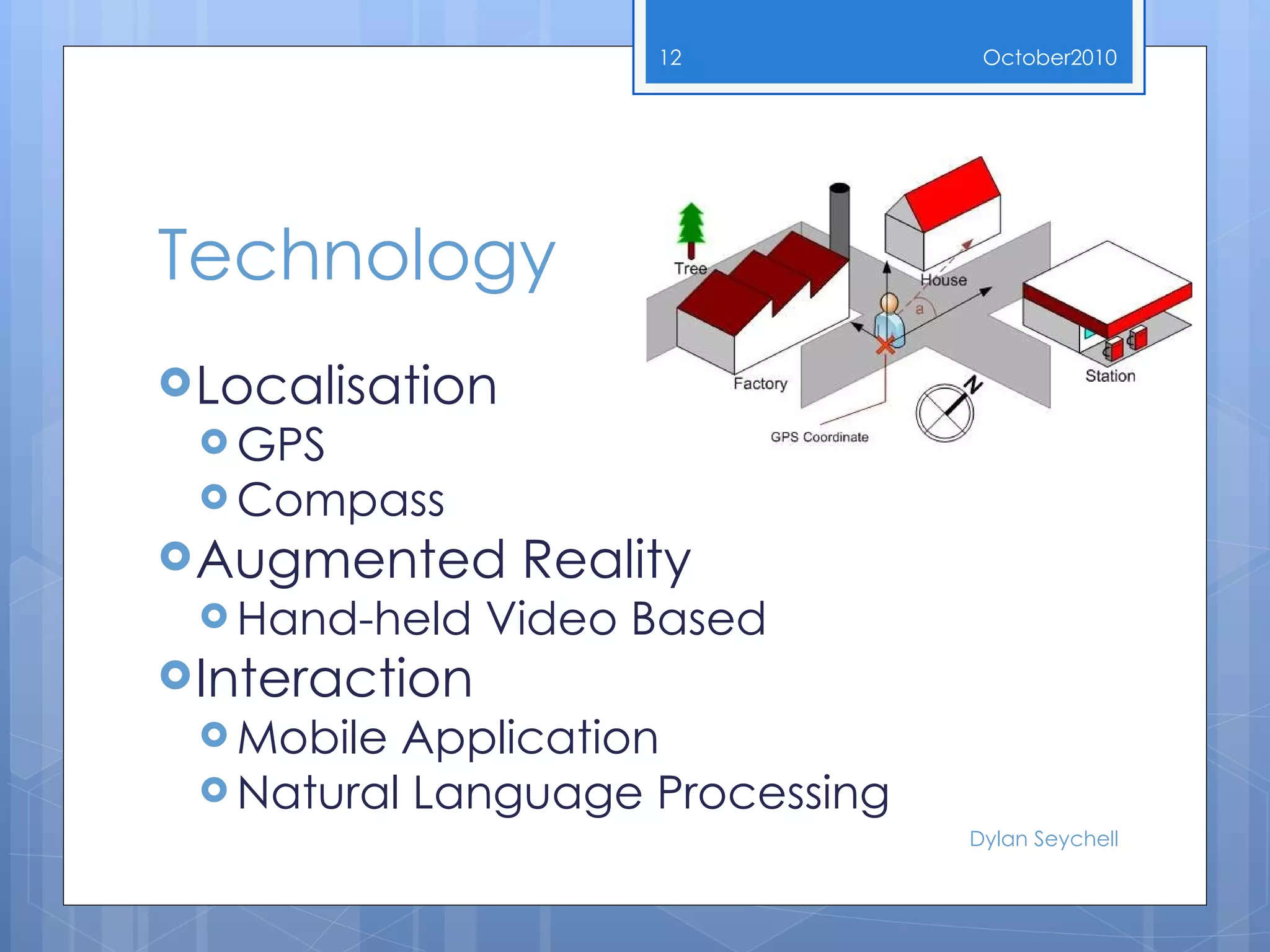 12

October2010

Technology

Tree

House

a

Factory

Station

GPS Coordinate

N

Localisation
GPS
Compass
Augmented Reality
Hand-held Video Based
Interaction
Mobile Application
Natural Language Processing

Dylan Seychell